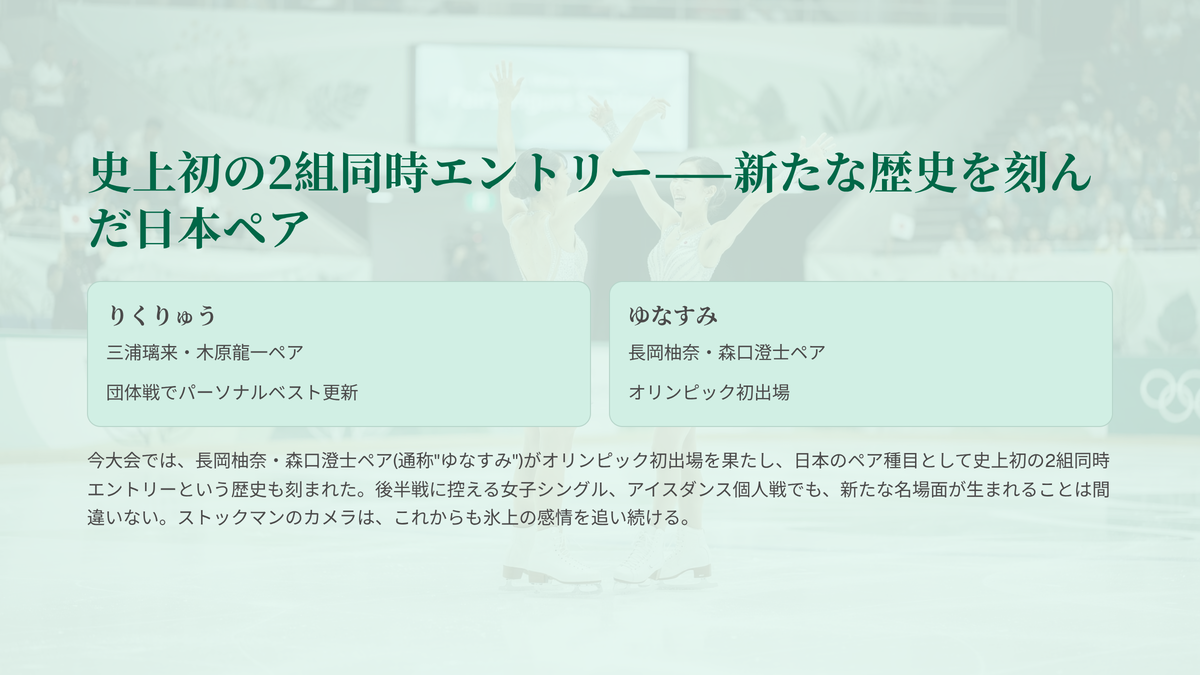 史上初の2組同時エントリー——新たな歴史を刻んだ日本ペア

りくりゅう
三浦璃来・木原龍一ペア
団体戦でパーソナルベスト更新

ゆなすみ
長岡柚奈・森口澄士ペア
オリンピック初出場

今大会では、長岡柚奈・森口澄士ペア(通称"ゆなすみ")がオリンピック初出場を果たし、日本のペア種目として史上初の2組同時エントリーという歴史も刻まれた。後半戦に控える女子シングル、アイスダンス個人戦でも、新たな名場面が生まれることは間違いない。ストックマンのカメラは、これからも氷上の感情を追い続ける。